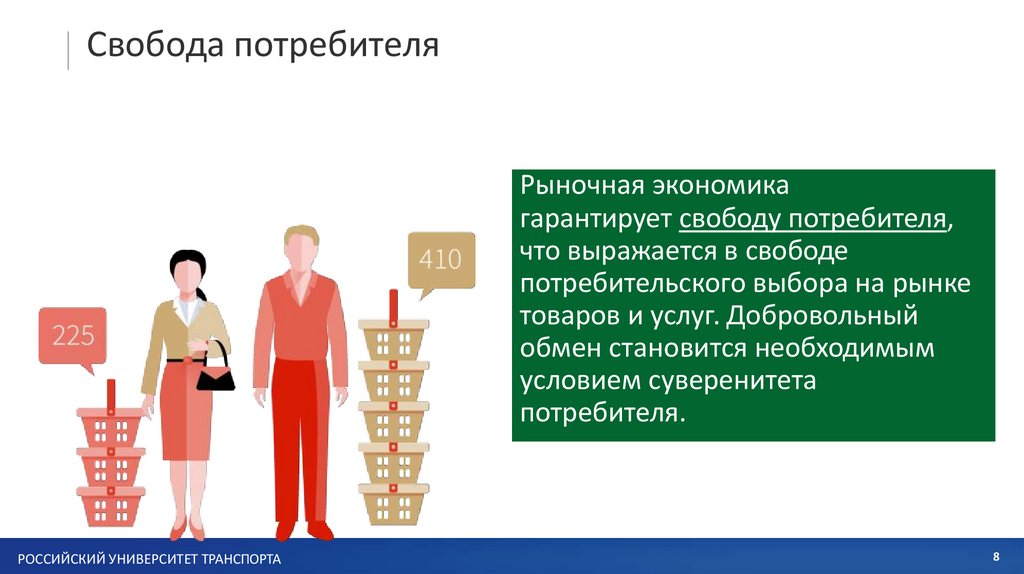 Свобода потребителя

225

410

Рыночная экономика гарантирует свободу потребителя, что выражается в свободе потребительского выбора на рынке товаров и услуг. Добровольный обмен становится необходимым условием суверенитета потребителя.

РОССИЙСКИЙ УНИВЕРСИТЕТ ТРАНСПОРТА

8